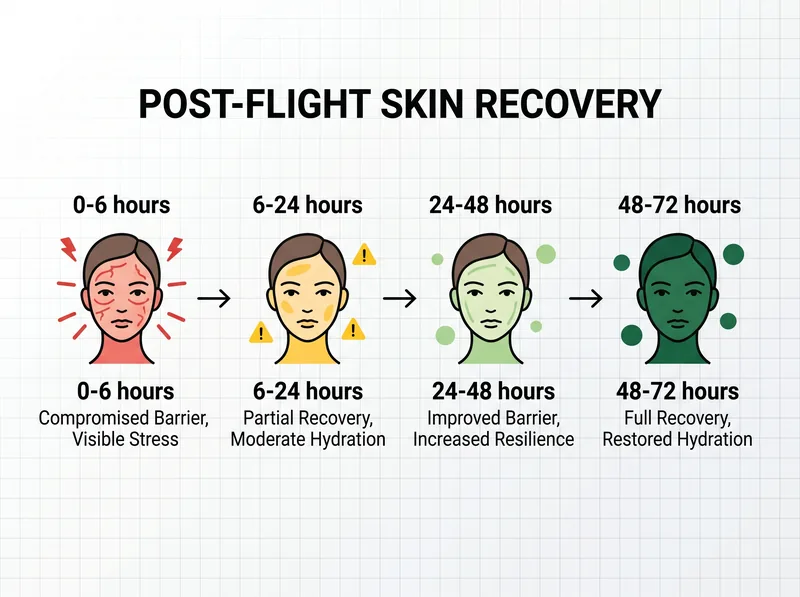 POST-FLIGHT SKIN RECOVERY

0-6 hours

6-24 hours

24-48 hours

48-72 hours

0-6 hours
Compromised Barrier, Visible Stress

6-24 hours
Partial Recovery, Moderate Hydration

24-48 hours
Improved Barrier, Increased Resilience

48-72 hours
Full Recovery, Restored Hydration